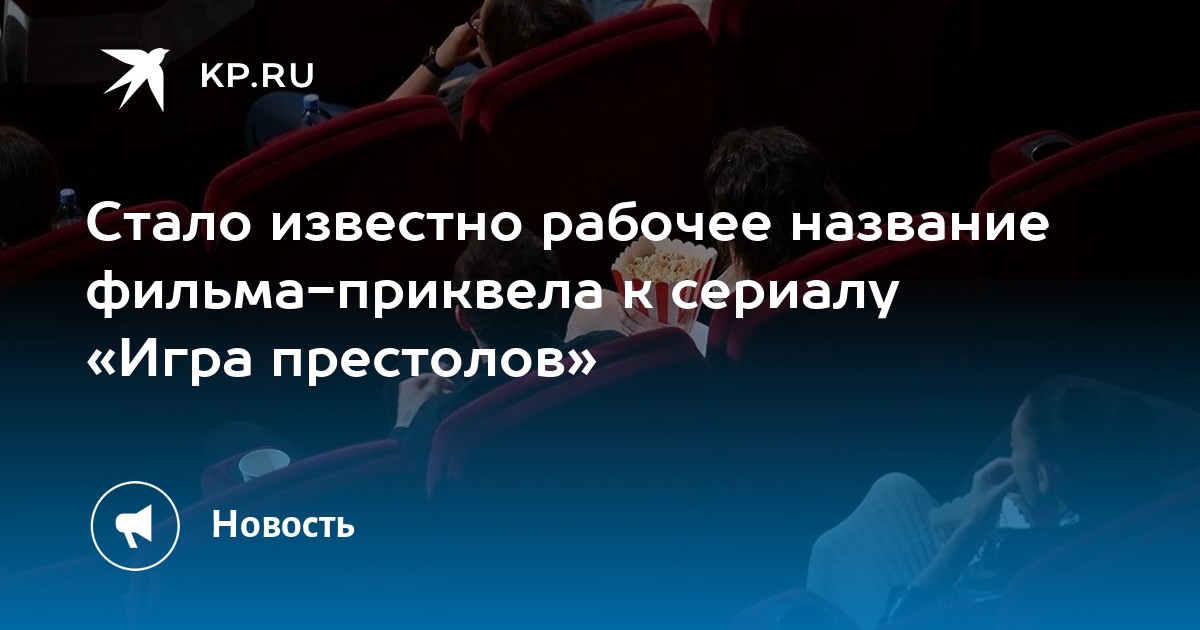 KP.RU

Стало известно рабочее название фильма-приквела к сериалу «Игра престолов»

Новость